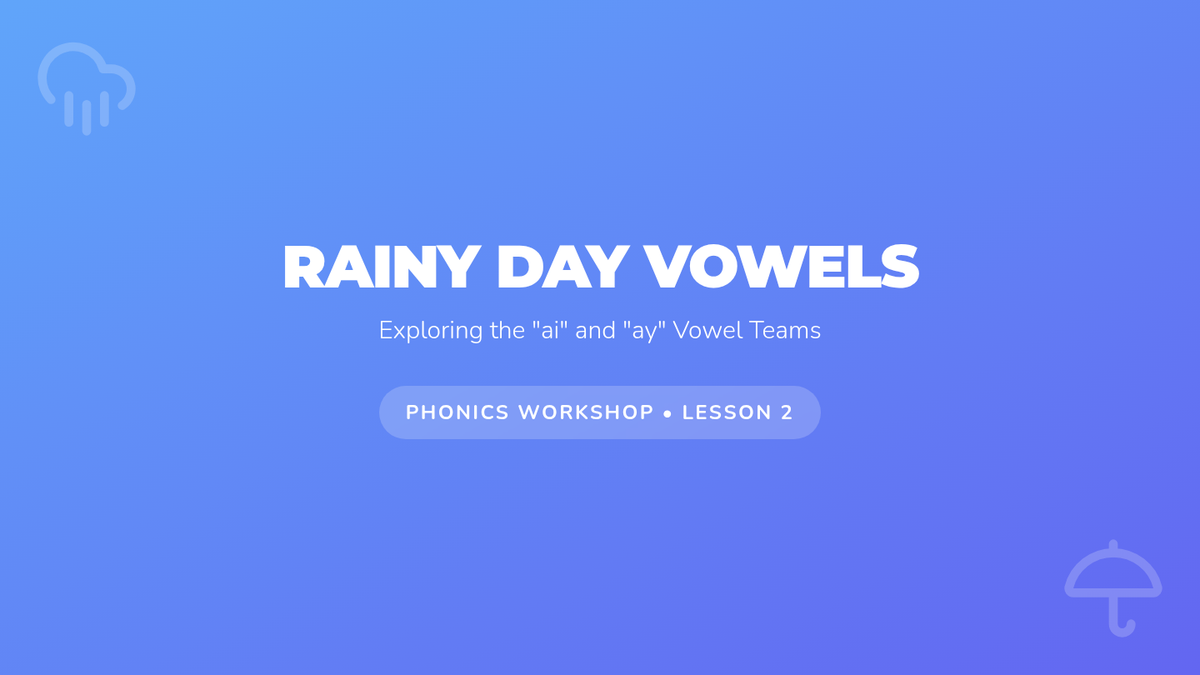 RAINY DAY VOWELS

Exploring the "ai" and "ay" Vowel Teams

PHONICS WORKSHOP • LESSON 2